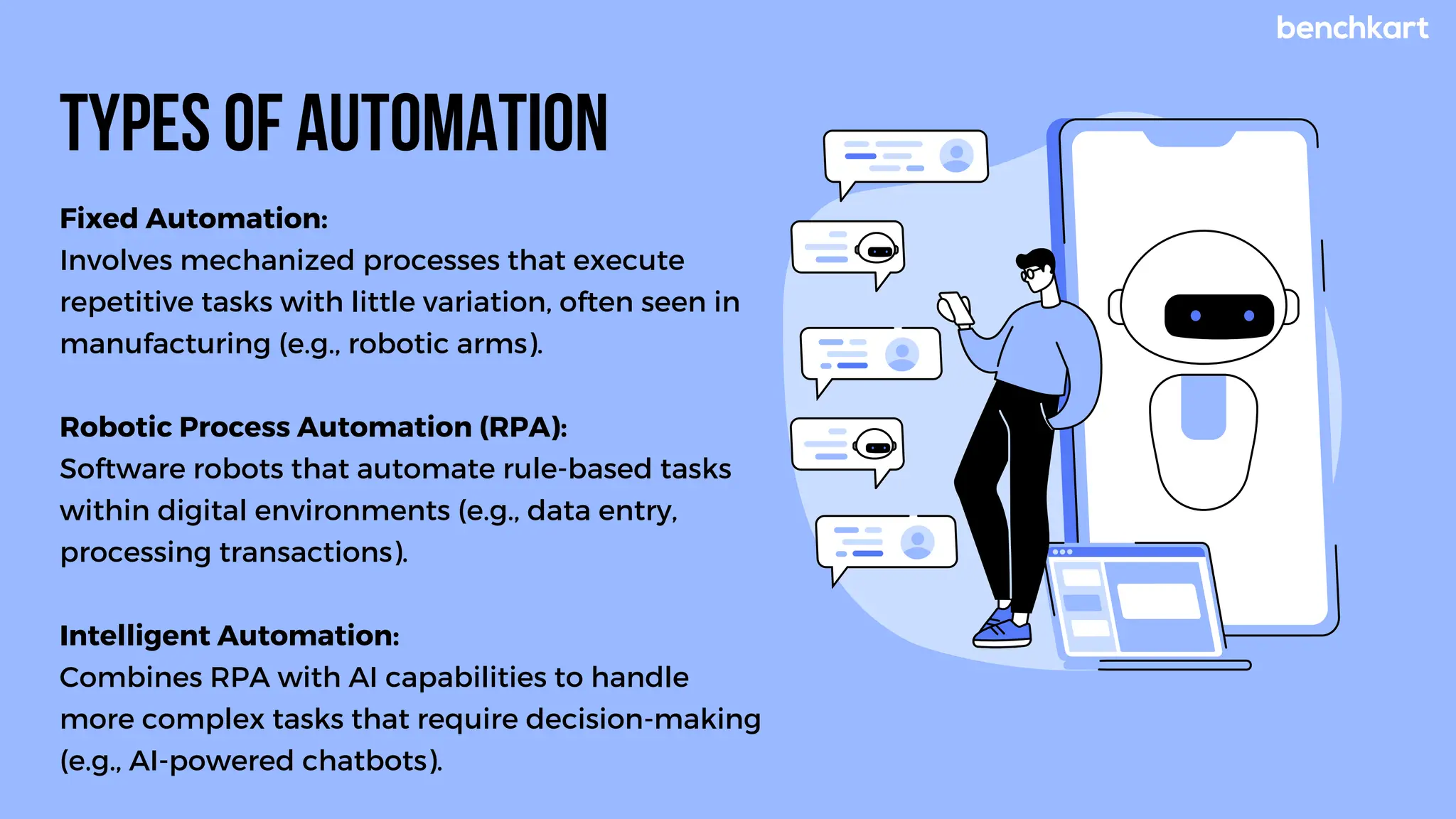 benchkart

TYPES OF AUTOMATION

Fixed Automation:
Involves mechanized processes that execute repetitive tasks with little variation, often seen in manufacturing (e.g., robotic arms).

Robotic Process Automation (RPA):
Software robots that automate rule-based tasks within digital environments (e.g., data entry, processing transactions).

Intelligent Automation:
Combines RPA with AI capabilities to handle more complex tasks that require decision-making (e.g., AI-powered chatbots).